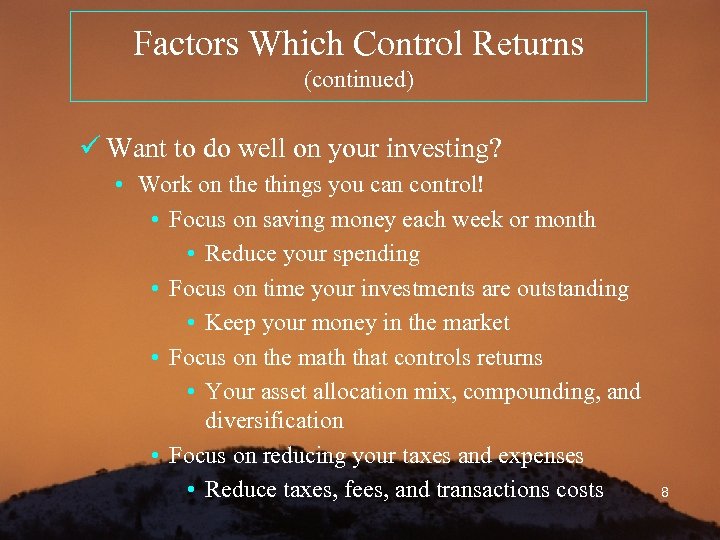 Factors Which Control Returns
(continued)

✓ Want to do well on your investing?

• Work on the things you can control!

• Focus on saving money each week or month

• Reduce your spending

• Focus on time your investments are outstanding

• Keep your money in the market

• Focus on the math that controls returns

• Your asset allocation mix, compounding, and diversification

• Focus on reducing your taxes and expenses

• Reduce taxes, fees, and transactions costs

8